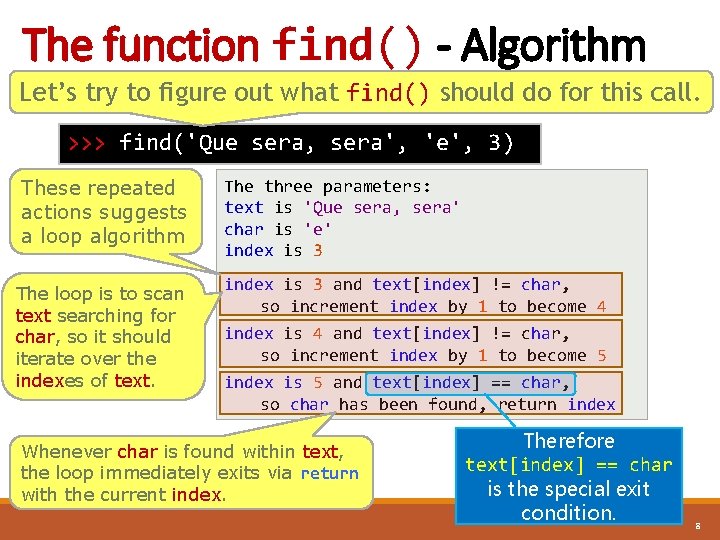 The function find() - Algorithm

Let's try to figure out what find() should do for this call.

>>> find('Que sera, sera', 'e', 3)

These repeated actions suggests a loop algorithm

The three parameters:
text is 'Que sera, sera'
char is 'e'
index is 3

index is 3 and text[index] != char,
so increment index by 1 to become 4

index is 4 and text[index] != char,
so increment index by 1 to become 5

index is 5 and text[index] == char,
so char has been found, return index

The loop is to scan text searching for char, so it should iterate over the indexes of text.

Whenever char is found within text, the loop immediately exits via return with the current index.

Therefore text[index] == char is the special exit condition.

8